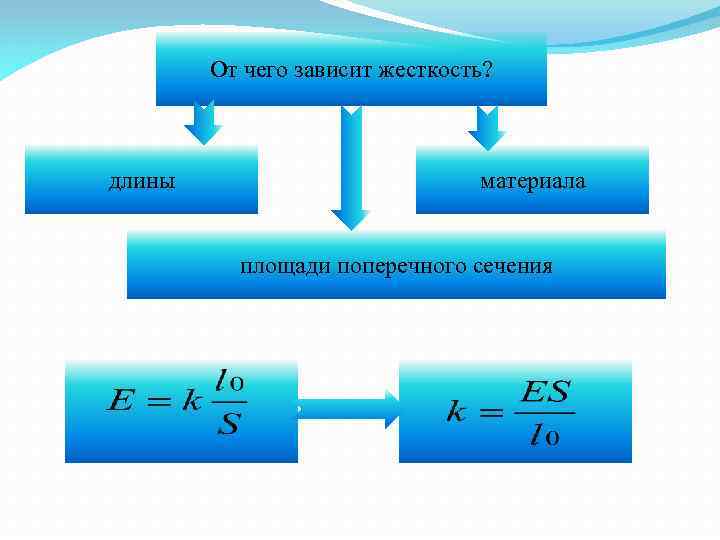 От чего зависит жесткость?

длины

материала

площади поперечного сечения

$E = k\frac{l_0}{S}$

$k = \frac{ES}{l_0}$